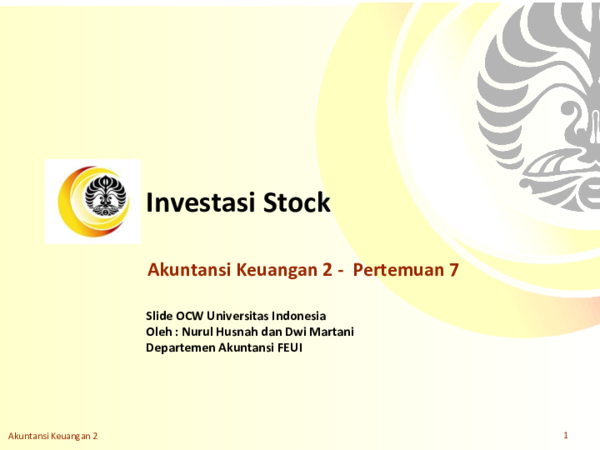 Investasi Stock

Akuntansi Keuangan 2 - Pertemuan 7

Slide OCW Universitas Indonesia
Oleh : Nurul Husnah dan Dwi Martani
Departemen Akuntansi FEUI

Akuntansi Keuangan 2

1